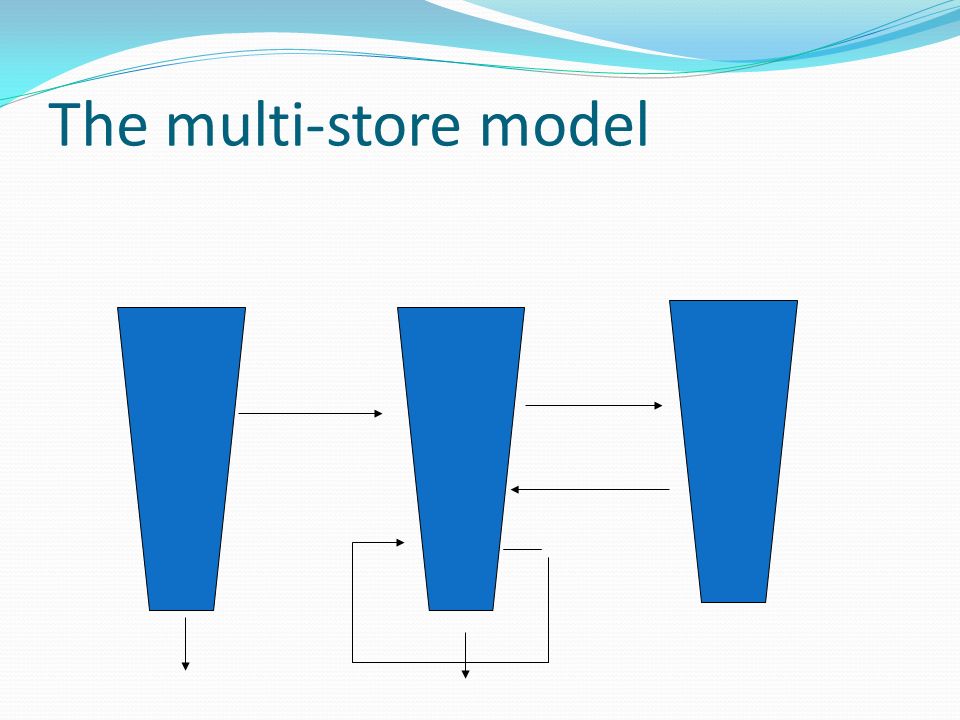 The multi-store model